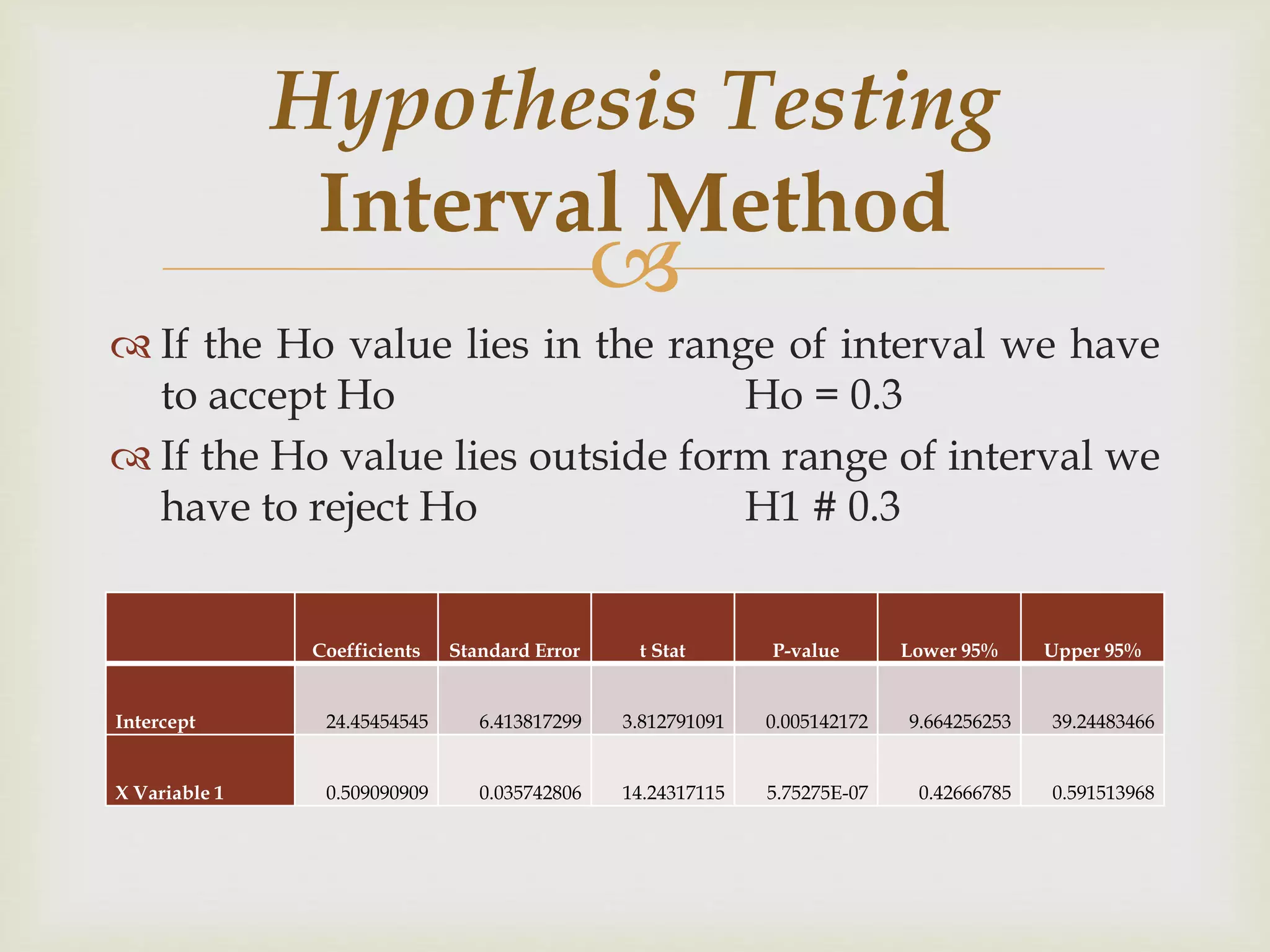 Hypothesis Testing
Interval Method

If the Ho value lies in the range of interval we have to accept Ho Ho = 0.3

If the Ho value lies outside form range of interval we have to reject Ho H1 # 0.3

| | Coefficients | Standard Error | t Stat | P-value | Lower 95% | Upper 95% |
|---|---|---|---|---|---|---|
| Intercept | 24.45454545 | 6.413817299 | 3.812791091 | 0.005142172 | 9.664256253 | 39.24483466 |
| X Variable 1 | 0.509090909 | 0.035742806 | 14.24317115 | 5.75275E-07 | 0.42666785 | 0.591513968 |